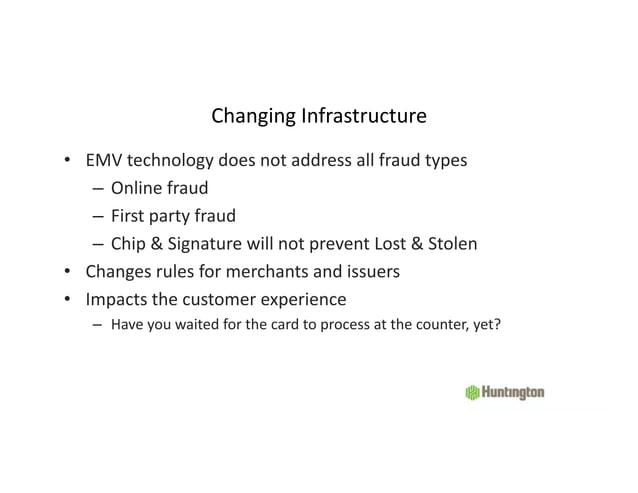 Changing Infrastructure

• EMV technology does not address all fraud types
  – Online fraud
  – First party fraud
  – Chip & Signature will not prevent Lost & Stolen
• Changes rules for merchants and issuers
• Impacts the customer experience
  – Have you waited for the card to process at the counter, yet?

Huntington